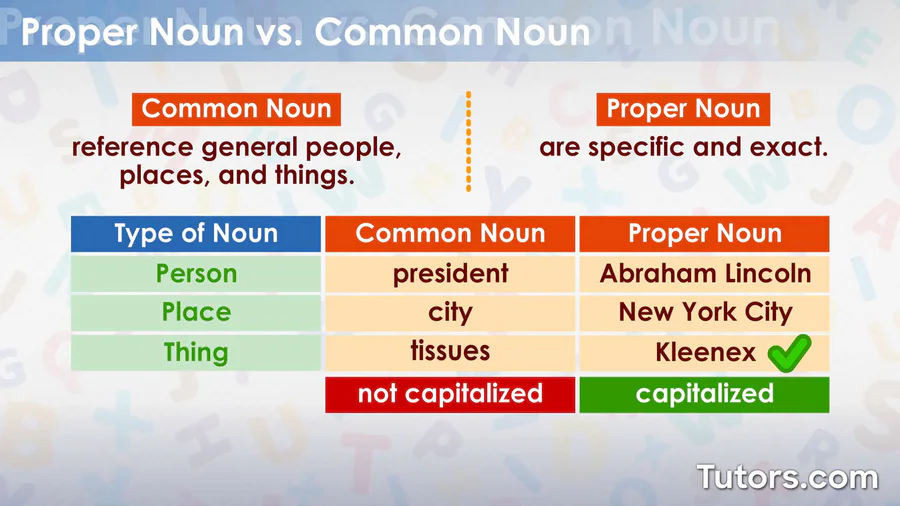 Proper Noun vs. Common Noun

Common Noun
reference general people, places, and things.

Proper Noun
are specific and exact.

| Type of Noun | Common Noun | Proper Noun |
|---|---|---|
| Person | president | Abraham Lincoln |
| Place | city | New York City |
| Thing | tissues | Kleenex |
| | not capitalized | capitalized |

Tutors.com